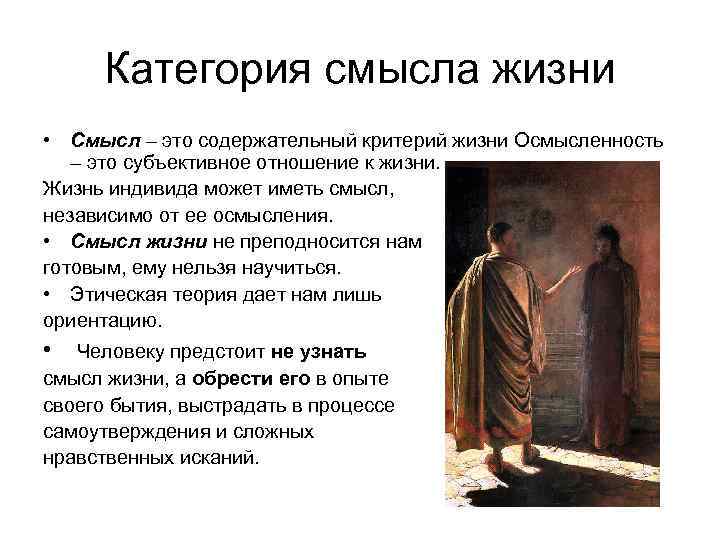 Категория смысла жизни

• Смысл – это содержательный критерий жизни Осмысленность – это субъективное отношение к жизни.

Жизнь индивида может иметь смысл, независимо от ее осмысления.

• Смысл жизни не преподносится нам готовым, ему нельзя научиться.

• Этическая теория дает нам лишь ориентацию.

• Человеку предстоит не узнать смысл жизни, а обрести его в опыте своего бытия, выстрадать в процессе самоутверждения и сложных нравственных исканий.